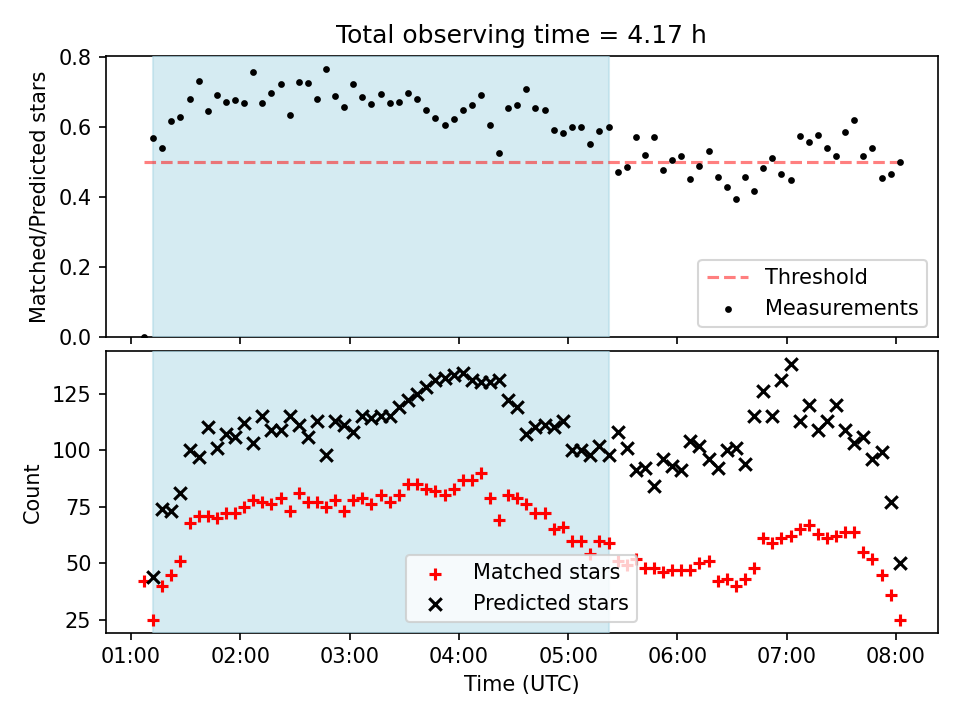 Total observing time = 4.17 h

Matched/Predicted stars

0.8
0.6
0.4
0.2
0.0

Threshold
Measurements

Count

125
100
75
50
25

Matched stars
Predicted stars

01:00 02:00 03:00 04:00 05:00 06:00 07:00 08:00

Time (UTC)